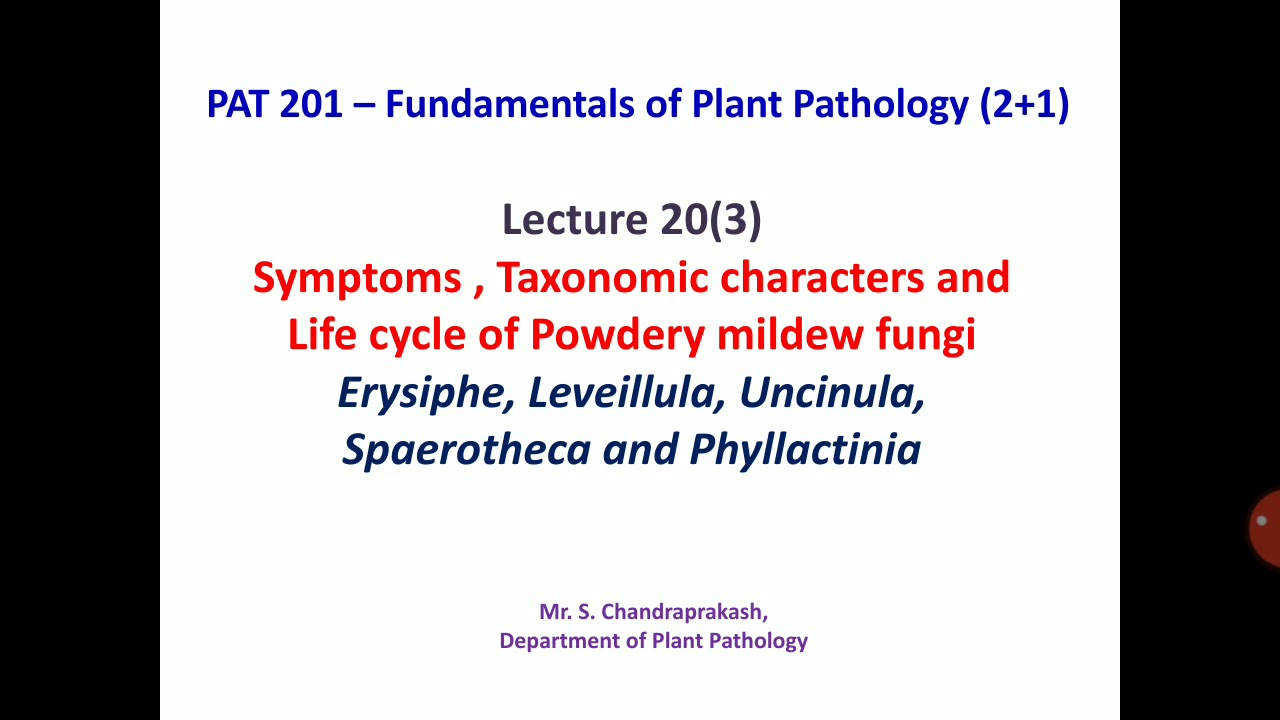 PAT 201 – Fundamentals of Plant Pathology (2+1)

Lecture 20(3)
Symptoms , Taxonomic characters and Life cycle of Powdery mildew fungi
Erysiphe, Leveillula, Uncinula, Spaerotheca and Phyllactinia

Mr. S. Chandraprakash,
Department of Plant Pathology